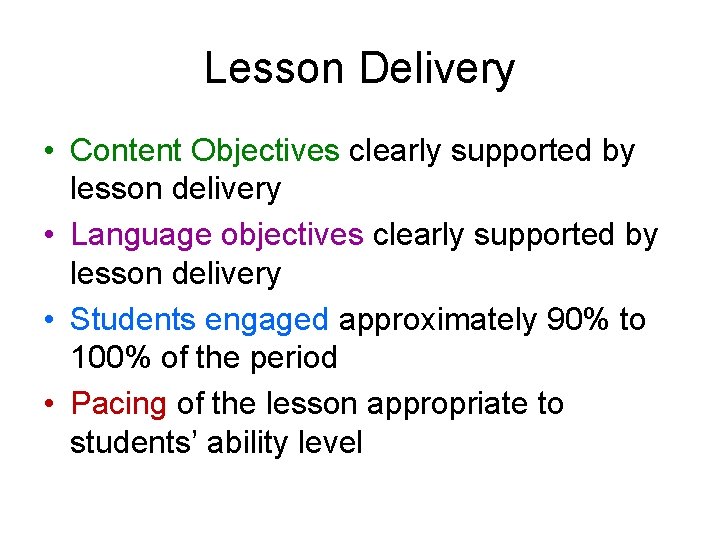 Lesson Delivery

• Content Objectives clearly supported by lesson delivery

• Language objectives clearly supported by lesson delivery

• Students engaged approximately 90% to 100% of the period

• Pacing of the lesson appropriate to students’ ability level